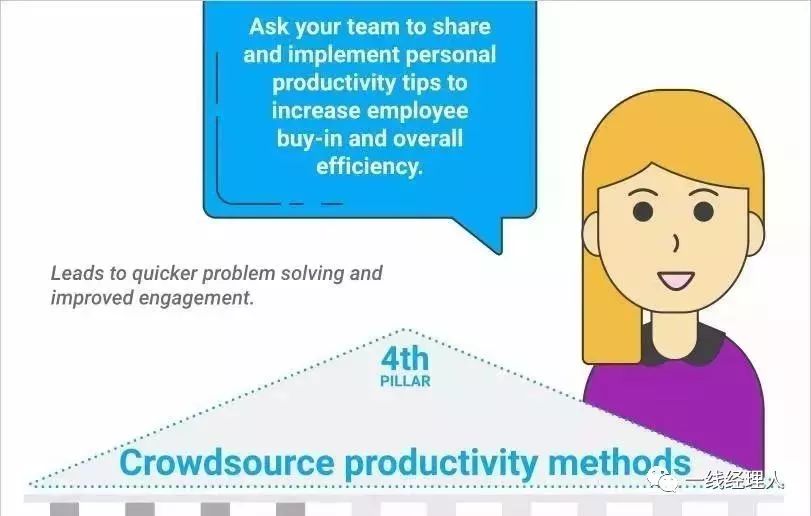 Ask your team to share and implement personal productivity tips to increase employee buy-in and overall efficiency.

Leads to quicker problem solving and improved engagement.

4th
PILLAR

Crowdsource productivity methods

一线经理人